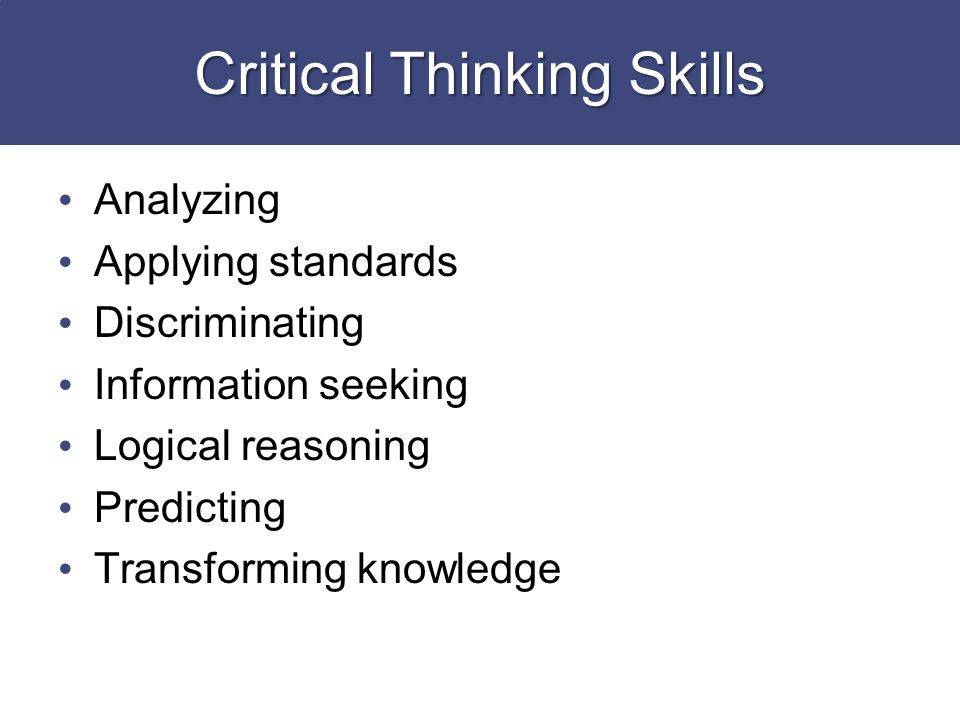 Critical Thinking Skills

• Analyzing
• Applying standards
• Discriminating
• Information seeking
• Logical reasoning
• Predicting
• Transforming knowledge